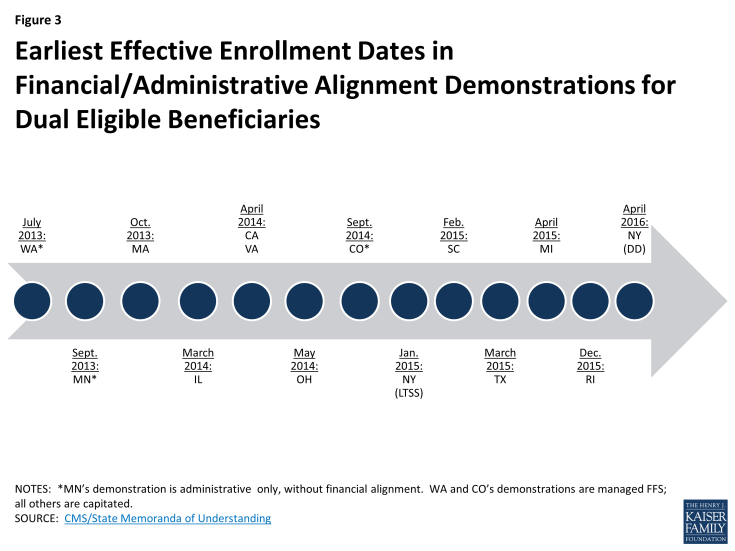 Figure 3

Earliest Effective Enrollment Dates in Financial/Administrative Alignment Demonstrations for Dual Eligible Beneficiaries

July 2013: WA*

Oct. 2013: MA

April 2014: CA VA

Sept. 2014: CO*

Feb. 2015: SC

April 2015: MI

April 2016: NY (DD)

Sept. 2013: MN*

March 2014: IL

May 2014: OH

Jan. 2015: NY (LTSS)

March 2015: TX

Dec. 2015: RI

NOTES: *MN's demonstration is administrative only, without financial alignment. WA and CO's demonstrations are managed FFS; all others are capitated.
SOURCE: CMS/State Memoranda of Understanding

THE HENRY J. KAISER FAMILY FOUNDATION